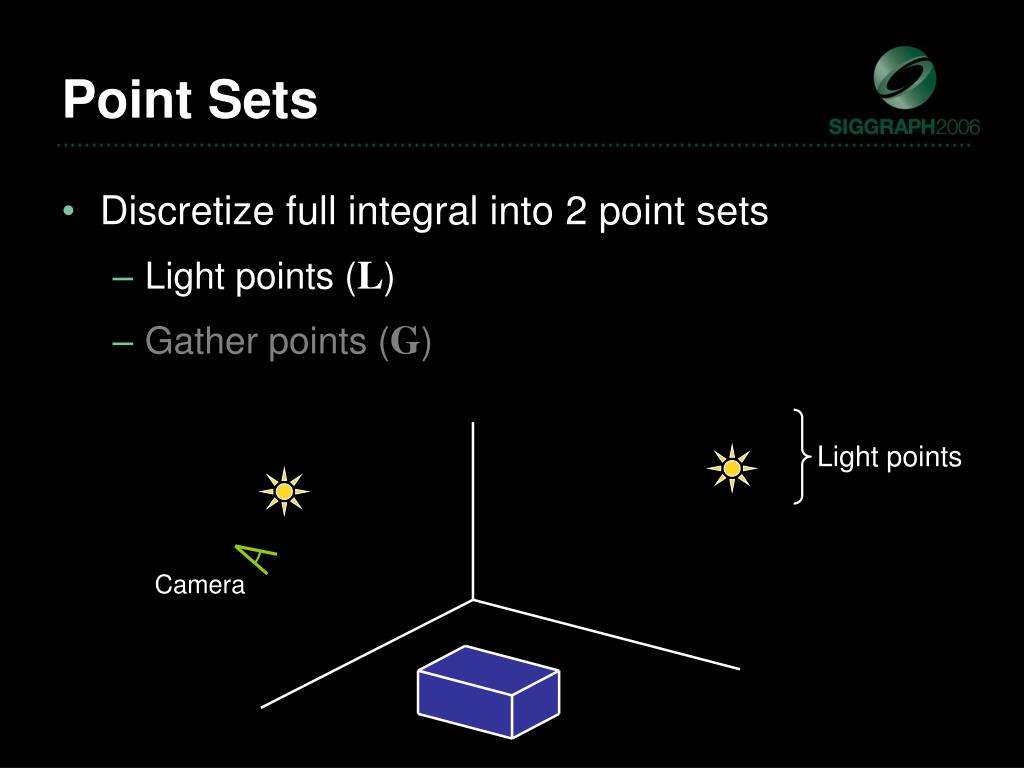 Point Sets

SIGGRAPH2006

• Discretize full integral into 2 point sets
– Light points (**L**)
– Gather points (**G**)

Light points

Camera